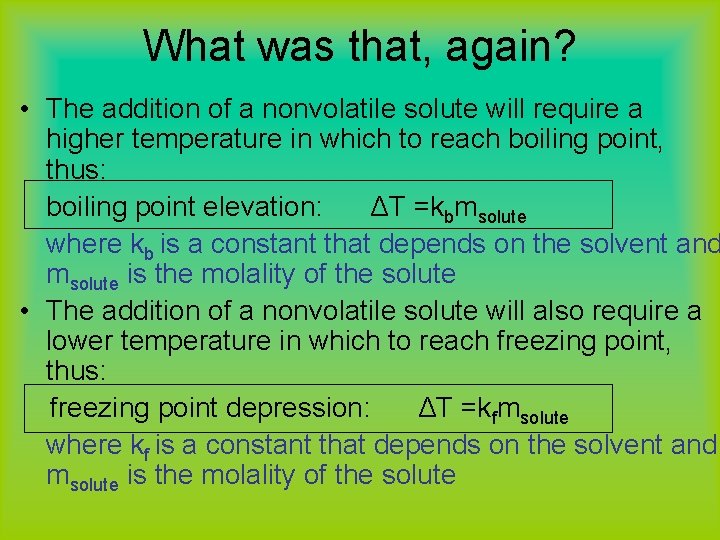 What was that, again?

• The addition of a nonvolatile solute will require a higher temperature in which to reach boiling point, thus:

boiling point elevation: $\Delta T = k_b m_{solute}$

where $k_b$ is a constant that depends on the solvent and $m_{solute}$ is the molality of the solute

• The addition of a nonvolatile solute will also require a lower temperature in which to reach freezing point, thus:

freezing point depression: $\Delta T = k_f m_{solute}$

where $k_f$ is a constant that depends on the solvent and $m_{solute}$ is the molality of the solute